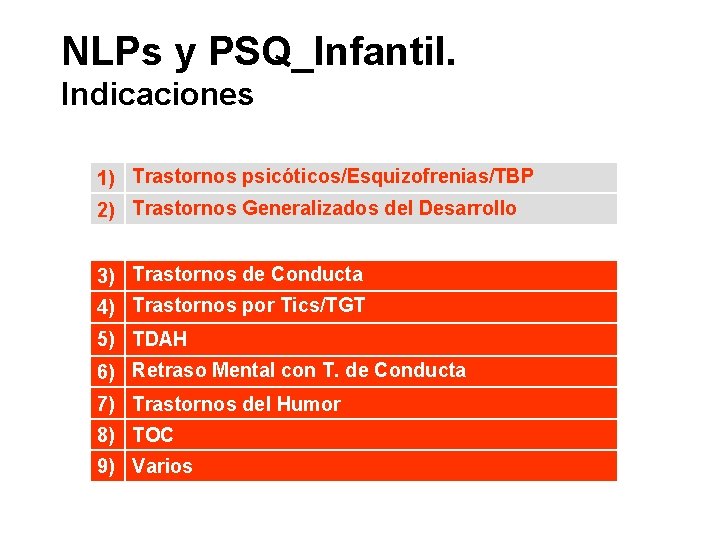 NLPs y PSQ_Infantil.
Indicaciones

| 1) | Trastornos psicóticos/Esquizofrenias/TBP |
|---|---|
| 2) | Trastornos Generalizados del Desarrollo |

| 3) | Trastornos de Conducta |
|---|---|
| 4) | Trastornos por Tics/TGT |
| 5) | TDAH |
| 6) | Retraso Mental con T. de Conducta |
| 7) | Trastornos del Humor |
| 8) | TOC |
| 9) | Varios |